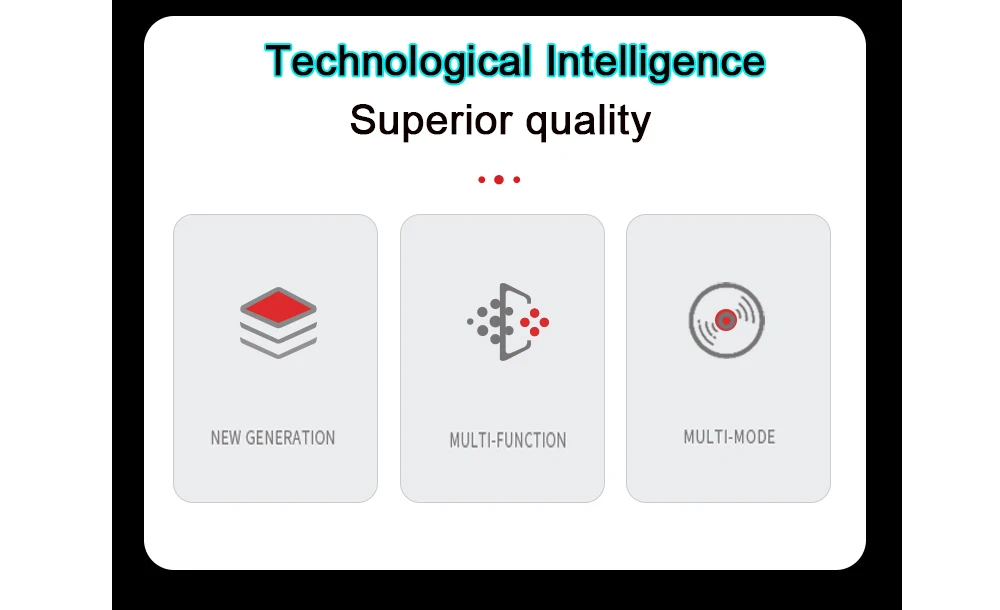 Technological Intelligence
Superior quality

NEW GENERATION

MULTI-FUNCTION

MULTI-MODE